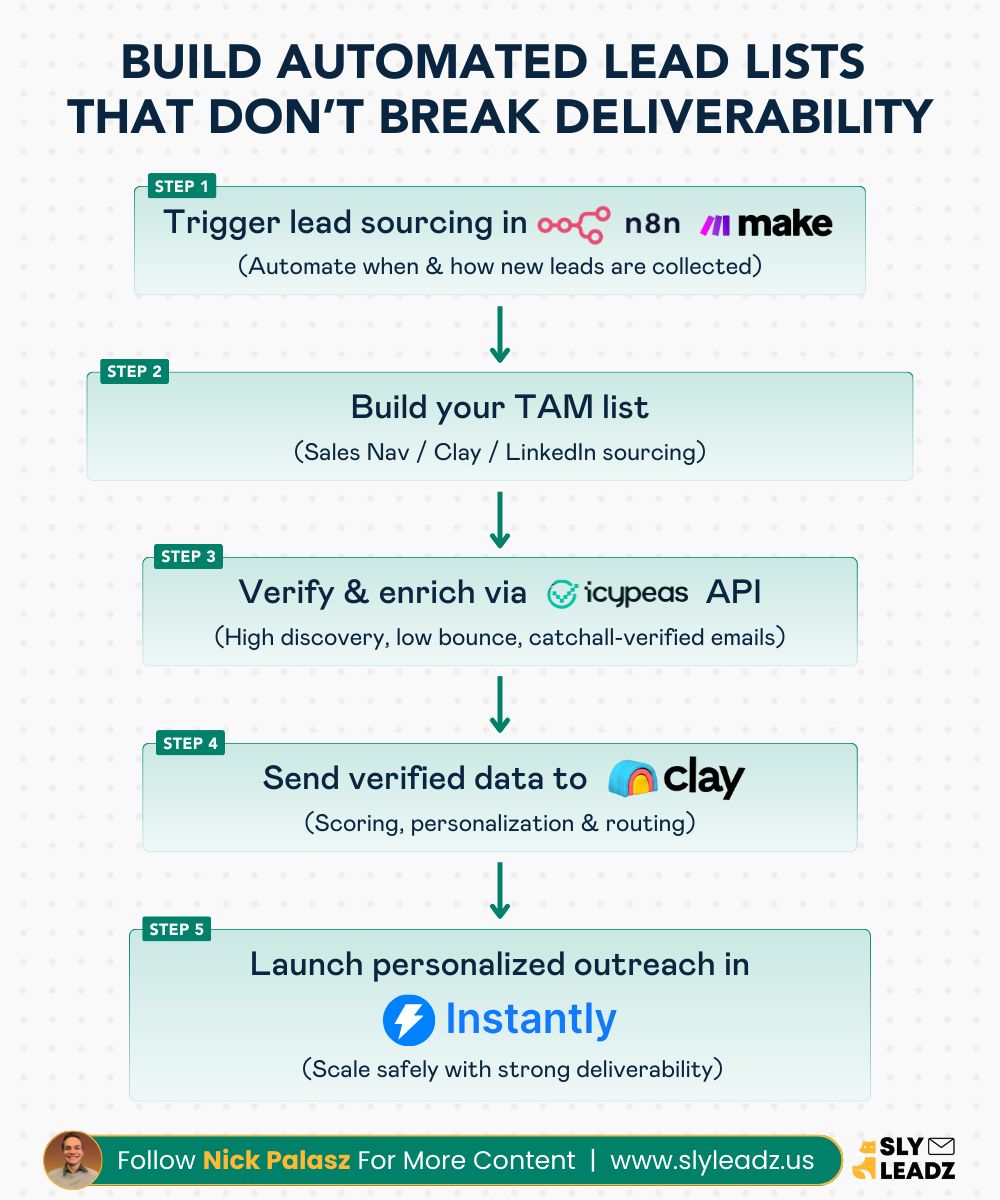 BUILD AUTOMATED LEAD LISTS THAT DON'T BREAK DELIVERABILITY

STEP 1
Trigger lead sourcing in n8n make
(Automate when & how new leads are collected)

STEP 2
Build your TAM list
(Sales Nav / Clay / LinkedIn sourcing)

STEP 3
Verify & enrich via icypeas API
(High discovery, low bounce, catchall-verified emails)

STEP 4
Send verified data to clay
(Scoring, personalization & routing)

STEP 5
Launch personalized outreach in
Instantly
(Scale safely with strong deliverability)

Follow Nick Palasz For More Content | www.slyleadz.us

SLY LEADZ